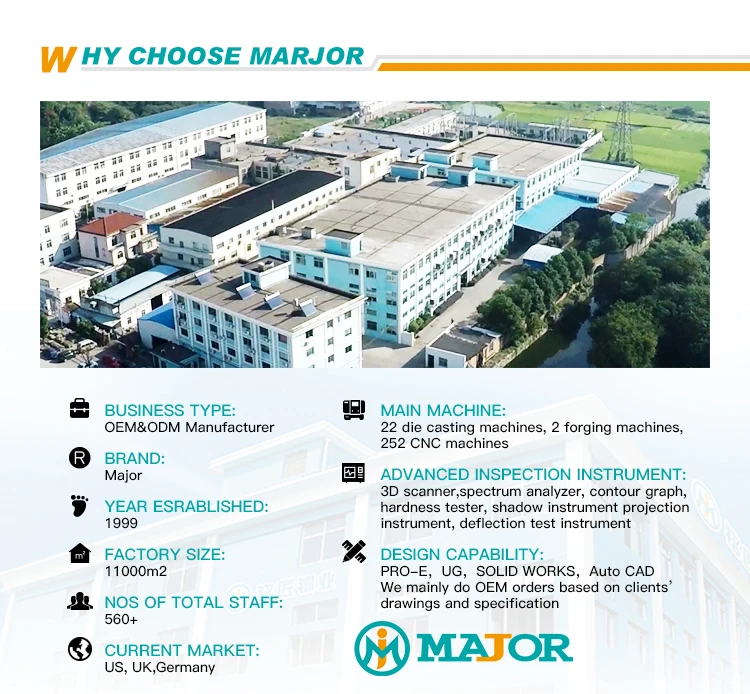 WHY CHOOSE MARJOR

BUSINESS TYPE:
OEM&ODM Manufacturer

BRAND:
Major

YEAR ESRABLISHED:
1999

FACTORY SIZE:
11000m2

NOS OF TOTAL STAFF:
560+

CURRENT MARKET:
US, UK,Germany

MAIN MACHINE:
22 die casting machines, 2 forging machines, 252 CNC machines

ADVANCED INSPECTION INSTRUMENT:
3D scanner,spectrum analyzer, contour graph, hardness tester, shadow instrument projection instrument, deflection test instrument

DESIGN CAPABILITY:
PRO-E, UG, SOLID WORKS, Auto CAD
We mainly do OEM orders based on clients' drawings and specification

MAJOR